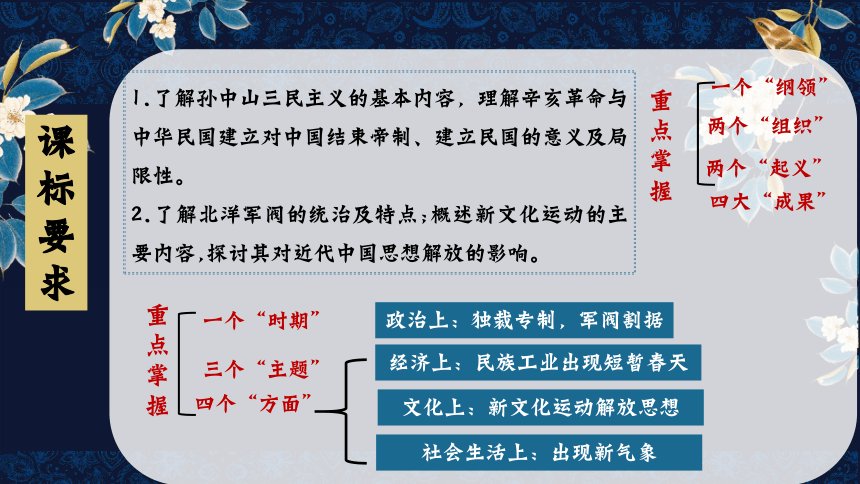 课标要求

1.了解孙中山三民主义的基本内容，理解辛亥革命与中华民国建立对中国结束帝制、建立民国的意义及局限性。
2.了解北洋军阀的统治及特点；概述新文化运动的主要内容，探讨其对近代中国思想解放的影响。

重点掌握
一个“纲领”
两个“组织”
两个“起义”
四大“成果”

重点掌握
一个“时期”
三个“主题”
四个“方面”

政治上：独裁专制，军阀割据
经济上：民族工业出现短暂春天
文化上：新文化运动解放思想
社会生活上：出现新气象